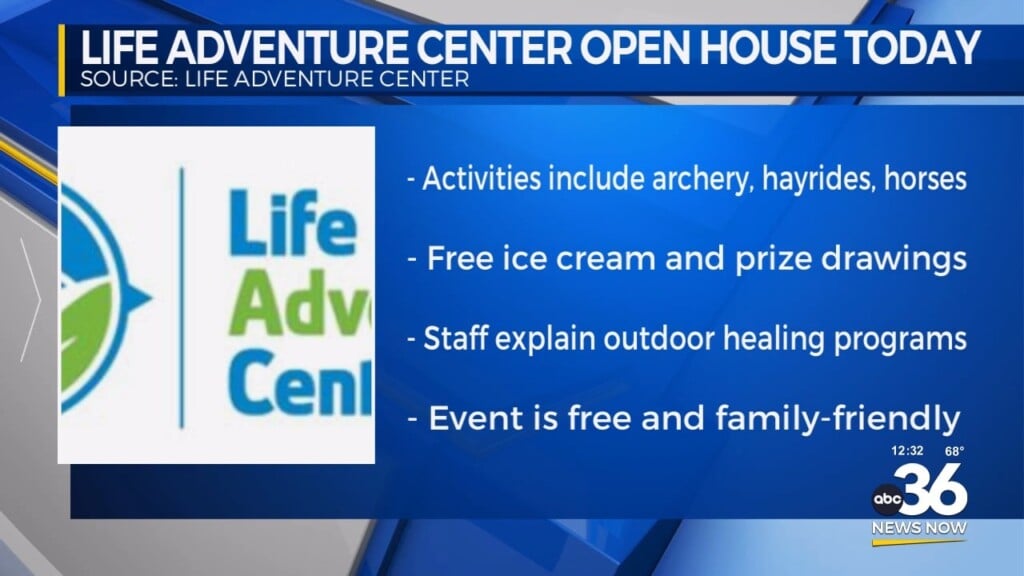 LIFE ADVENTURE CENTER OPEN HOUSE TODAY
SOURCE: LIFE ADVENTURE CENTER

Life
Adv
Cen

- Activities include archery, hayrides, horses

- Free ice cream and prize drawings

- Staff explain outdoor healing programs

- Event is free and family-friendly

12:32 68°
abc 36
NEWS NOW